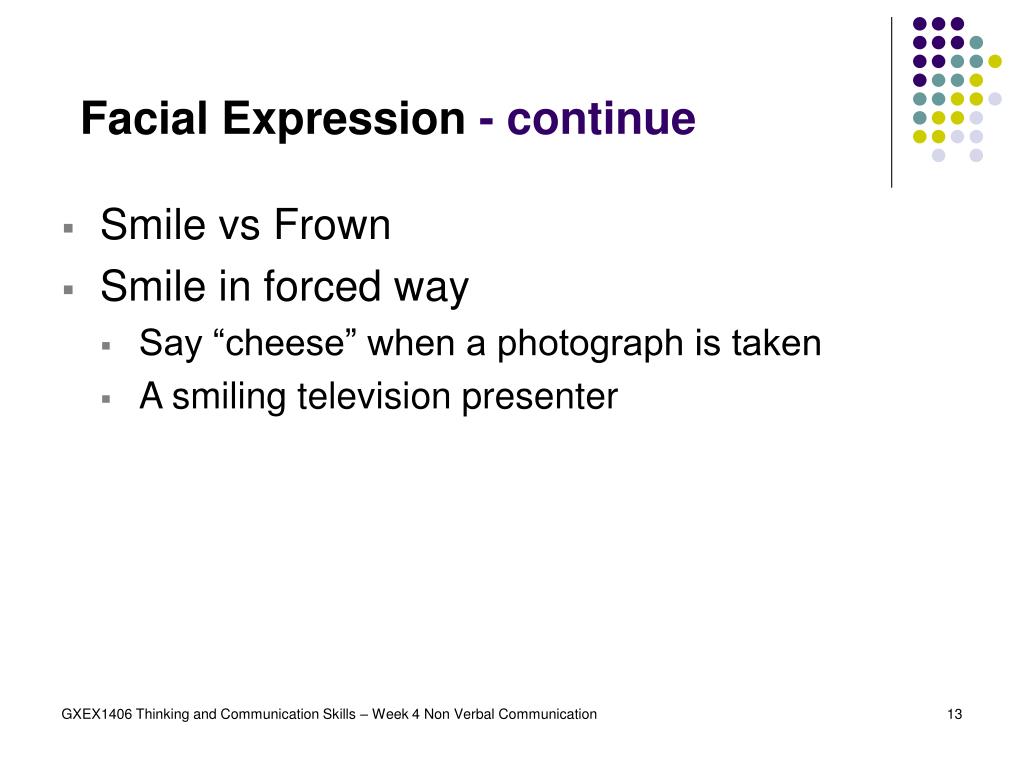 Facial Expression - continue

- Smile vs Frown
- Smile in forced way
  - Say “cheese” when a photograph is taken
  - A smiling television presenter

GXEX1406 Thinking and Communication Skills – Week 4 Non Verbal Communication

13